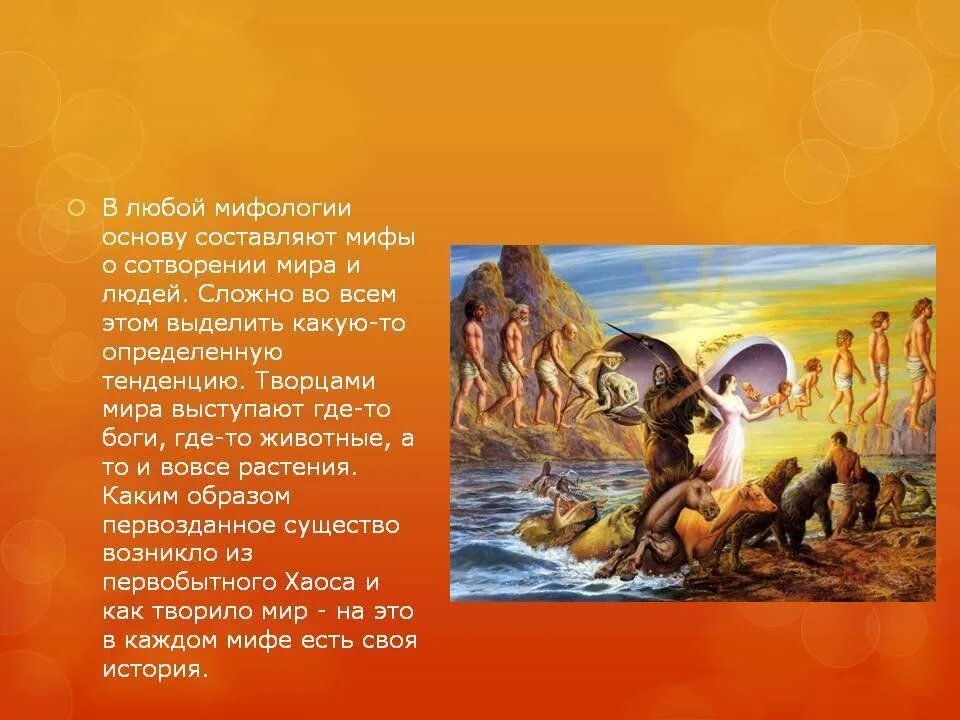 В любой мифологии основу составляют мифы о сотворении мира и людей. Сложно во всем этом выделить какую-то определенную тенденцию. Творцами мира выступают где-то боги, где-то животные, а то и вовсе растения. Каким образом первозданное существо возникло из первобытного Хаоса и как творило мир - на это в каждом мифе есть своя история.